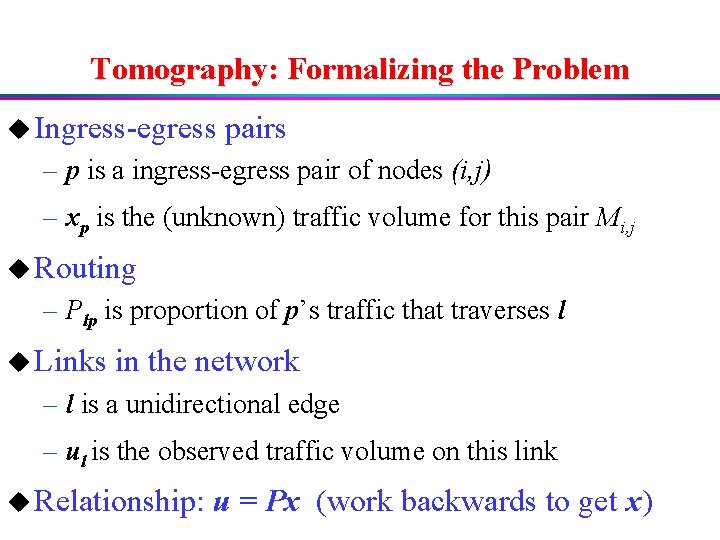 Tomography: Formalizing the Problem

◆ Ingress-egress pairs

– $p$ is a ingress-egress pair of nodes $(i,j)$

– $x_p$ is the (unknown) traffic volume for this pair $M_{i,j}$

◆ Routing

– $P_{lp}$ is proportion of $p$'s traffic that traverses $l$

◆ Links in the network

– $l$ is a unidirectional edge

– $u_l$ is the observed traffic volume on this link

◆ Relationship: $u = Px$ (work backwards to get $x$)